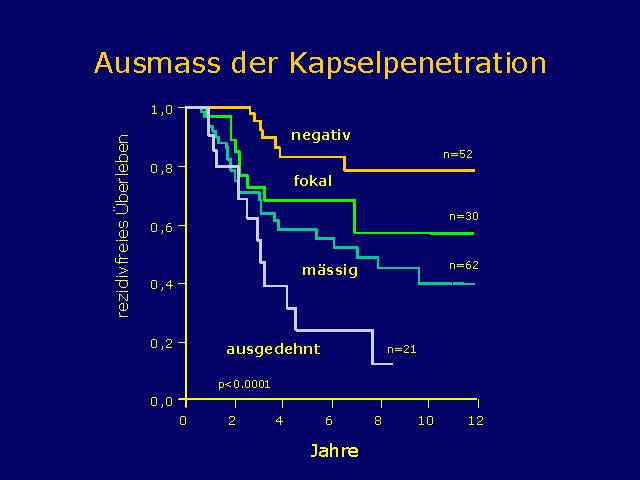 Ausmass der Kapselpenetration

rezidivfreies Überleben

1,0
0,8
0,6
0,4
0,2
0,0

negativ
n=52
fokal
n=30
mässig
n=62
ausgedehnt
n=21
p<0.0001

0
2
4
6
8
10
12

Jahre